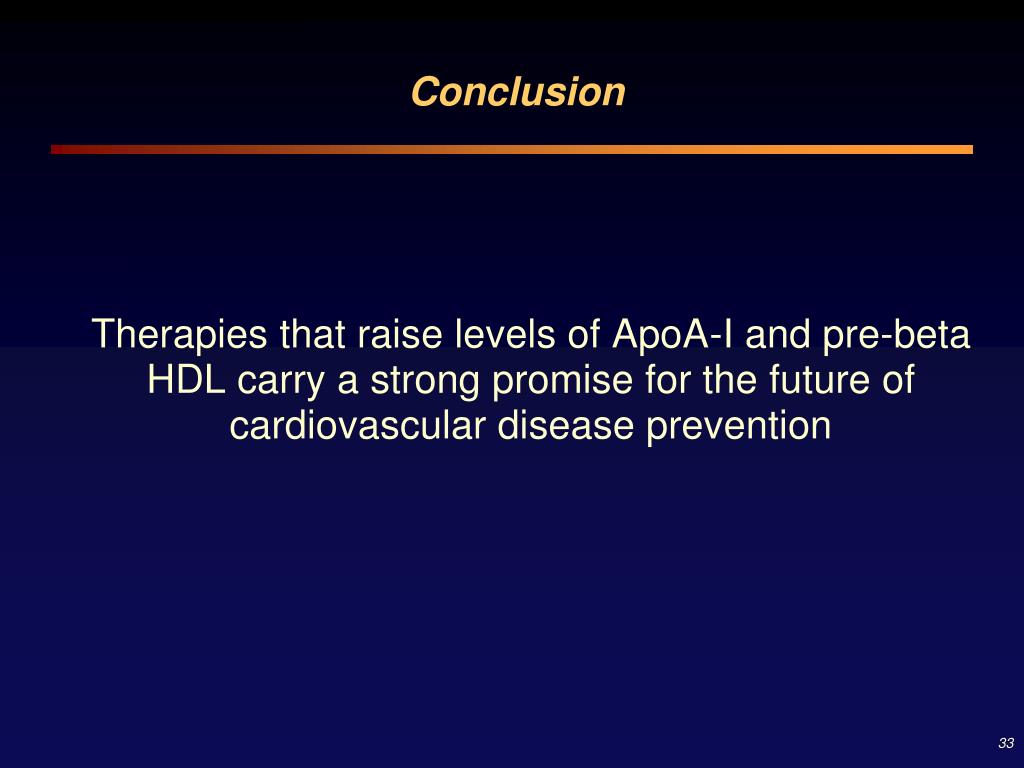 Conclusion

Therapies that raise levels of ApoA-I and pre-beta HDL carry a strong promise for the future of cardiovascular disease prevention

33